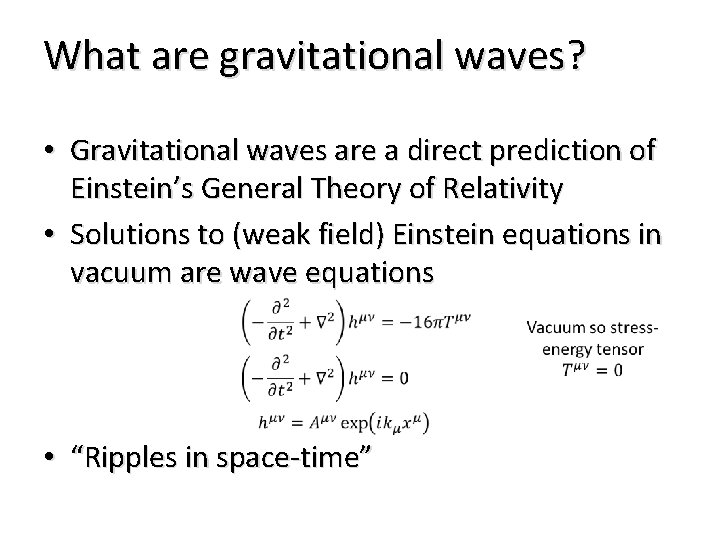 What are gravitational waves?

• Gravitational waves are a direct prediction of Einstein's General Theory of Relativity

• Solutions to (weak field) Einstein equations in vacuum are wave equations

$\left(-\frac{\partial^2}{\partial t^2} + \nabla^2\right) h^{\mu\nu} = -16\pi T^{\mu\nu}$

$\left(-\frac{\partial^2}{\partial t^2} + \nabla^2\right) h^{\mu\nu} = 0$

$h^{\mu\nu} = A^{\mu\nu} \exp\left(ik_\mu x^\mu\right)$

Vacuum so stress-energy tensor $T^{\mu\nu} = 0$

• "Ripples in space-time"